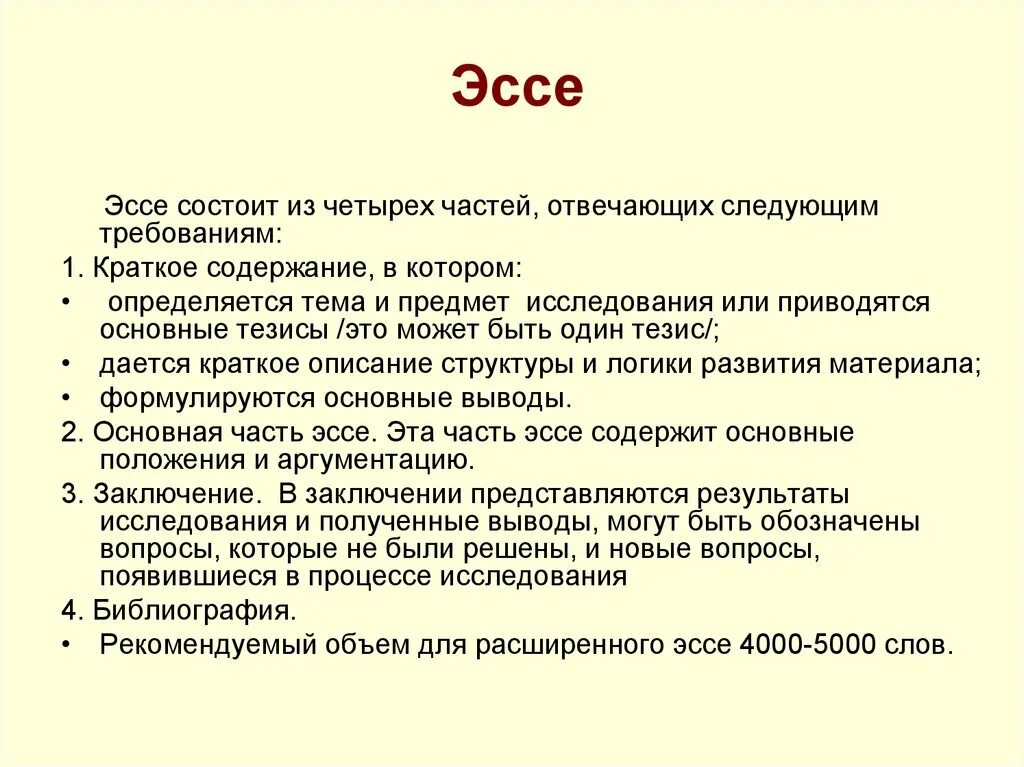 Эссе

Эссе состоит из четырех частей, отвечающих следующим требованиям:

1. Краткое содержание, в котором:

• определяется тема и предмет исследования или приводятся основные тезисы /это может быть один тезис/;

• дается краткое описание структуры и логики развития материала;

• формулируются основные выводы.

2. Основная часть эссе. Эта часть эссе содержит основные положения и аргументацию.

3. Заключение. В заключении представляются результаты исследования и полученные выводы, могут быть обозначены вопросы, которые не были решены, и новые вопросы, появившиеся в процессе исследования

4. Библиография.

• Рекомендуемый объем для расширенного эссе 4000-5000 слов.